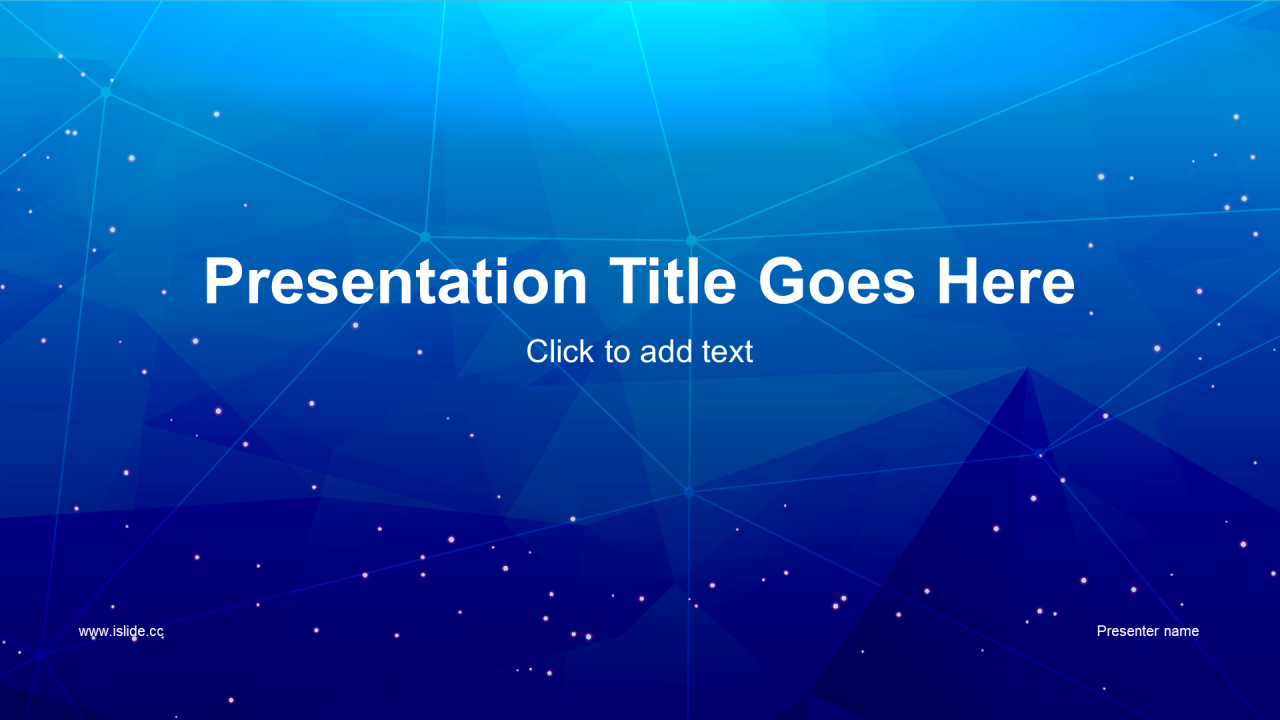 Presentation Title Goes Here

Click to add text

www.islide.cc

Presenter name